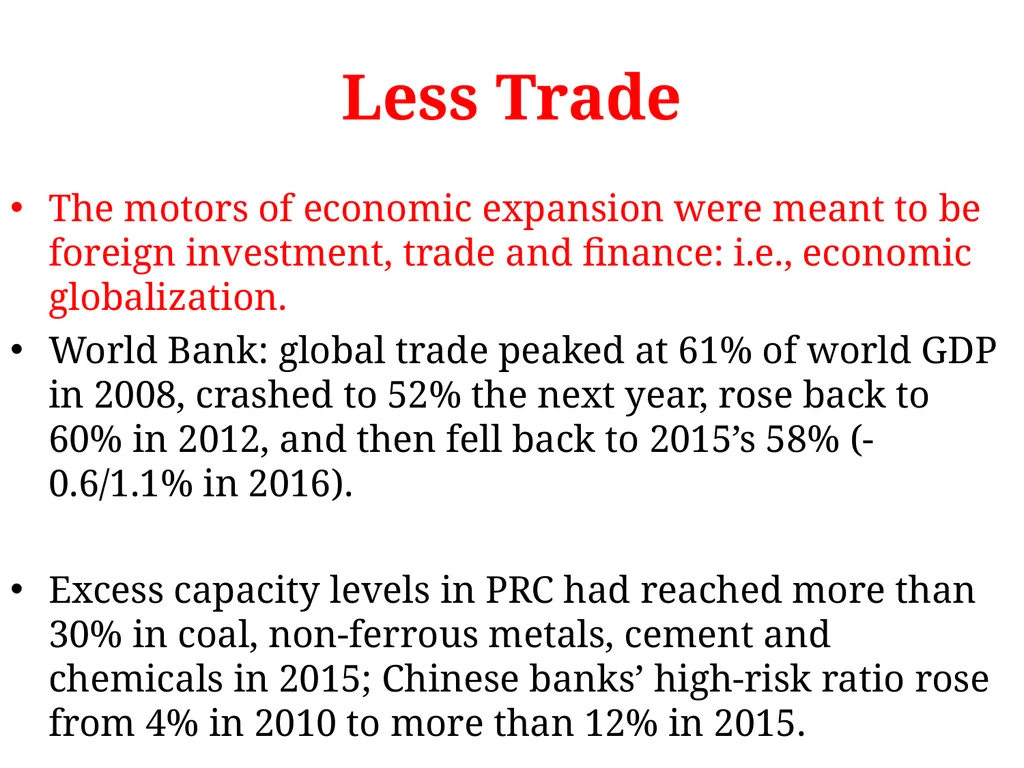 Less Trade

• The motors of economic expansion were meant to be foreign investment, trade and finance: i.e., economic globalization.

• World Bank: global trade peaked at 61% of world GDP in 2008, crashed to 52% the next year, rose back to 60% in 2012, and then fell back to 2015's 58% (-0.6/1.1% in 2016).

• Excess capacity levels in PRC had reached more than 30% in coal, non-ferrous metals, cement and chemicals in 2015; Chinese banks' high-risk ratio rose from 4% in 2010 to more than 12% in 2015.